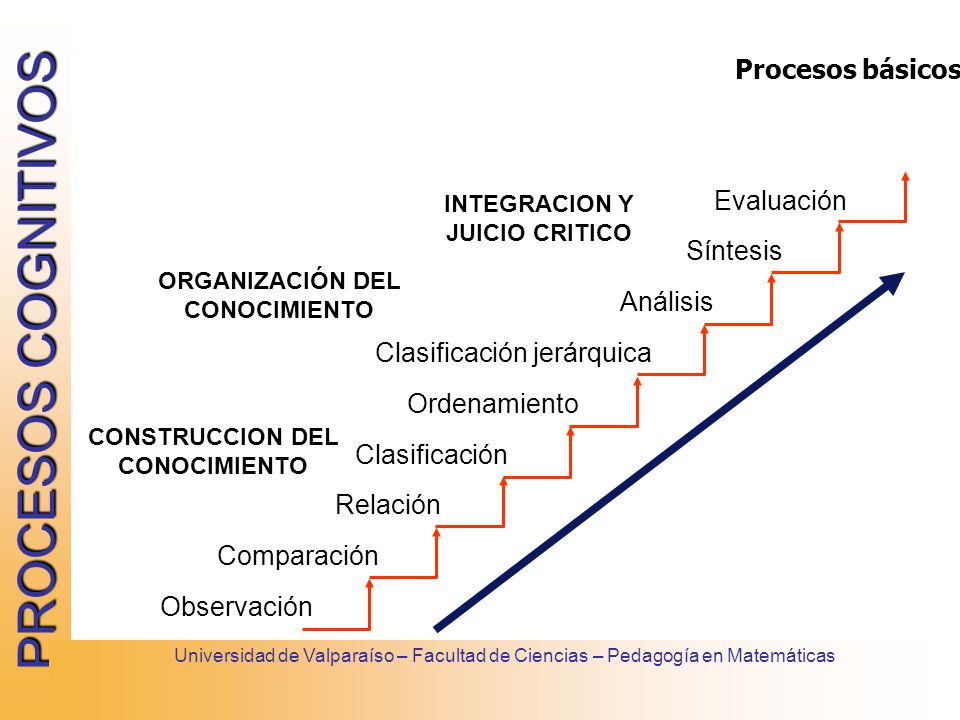 PROCESOS COGNITIVOS

Procesos básicos

INTEGRACION Y JUICIO CRITICO

ORGANIZACIÓN DEL CONOCIMIENTO

CONSTRUCCION DEL CONOCIMIENTO

Evaluación
Síntesis
Análisis
Clasificación jerárquica
Ordenamiento
Clasificación
Relación
Comparación
Observación

Universidad de Valparaíso – Facultad de Ciencias – Pedagogía en Matemáticas